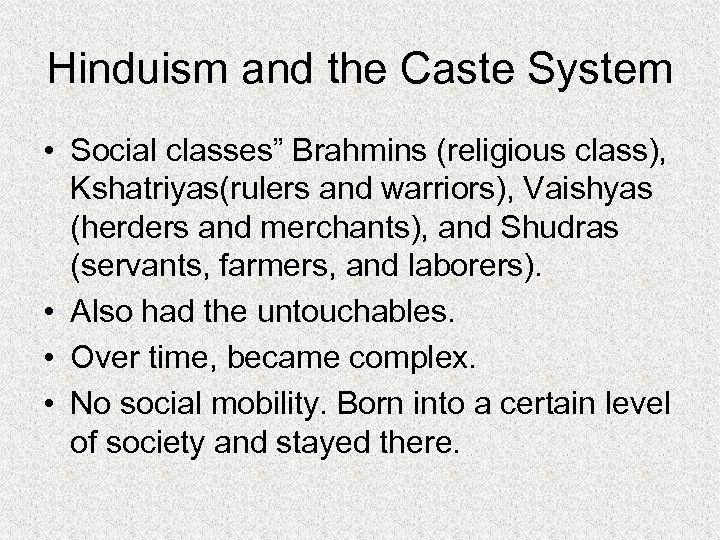 Hinduism and the Caste System

• Social classes” Brahmins (religious class), Kshatriyas(rulers and warriors), Vaishyas (herders and merchants), and Shudras (servants, farmers, and laborers).
• Also had the untouchables.
• Over time, became complex.
• No social mobility. Born into a certain level of society and stayed there.